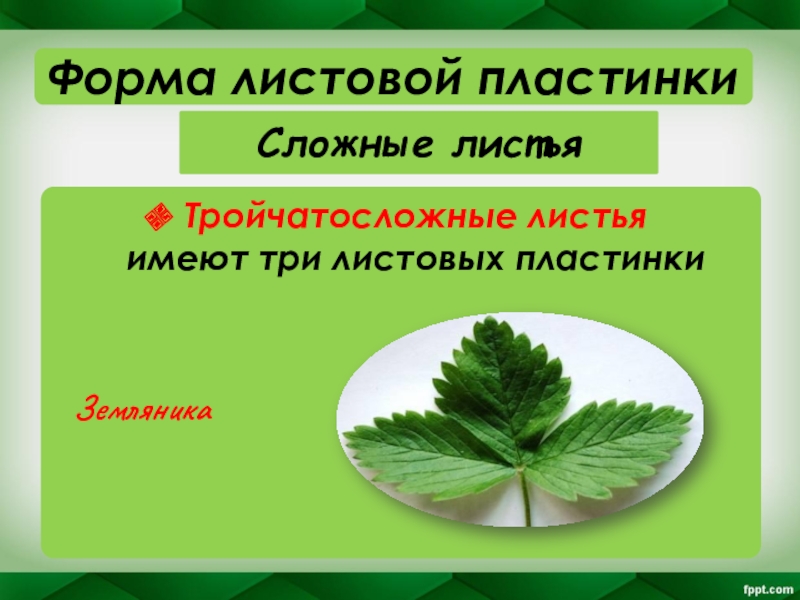 Форма листовой пластинки

Сложные листья

Тройчатосложные листья имеют три листовых пластинки

Земляника

fppt.com